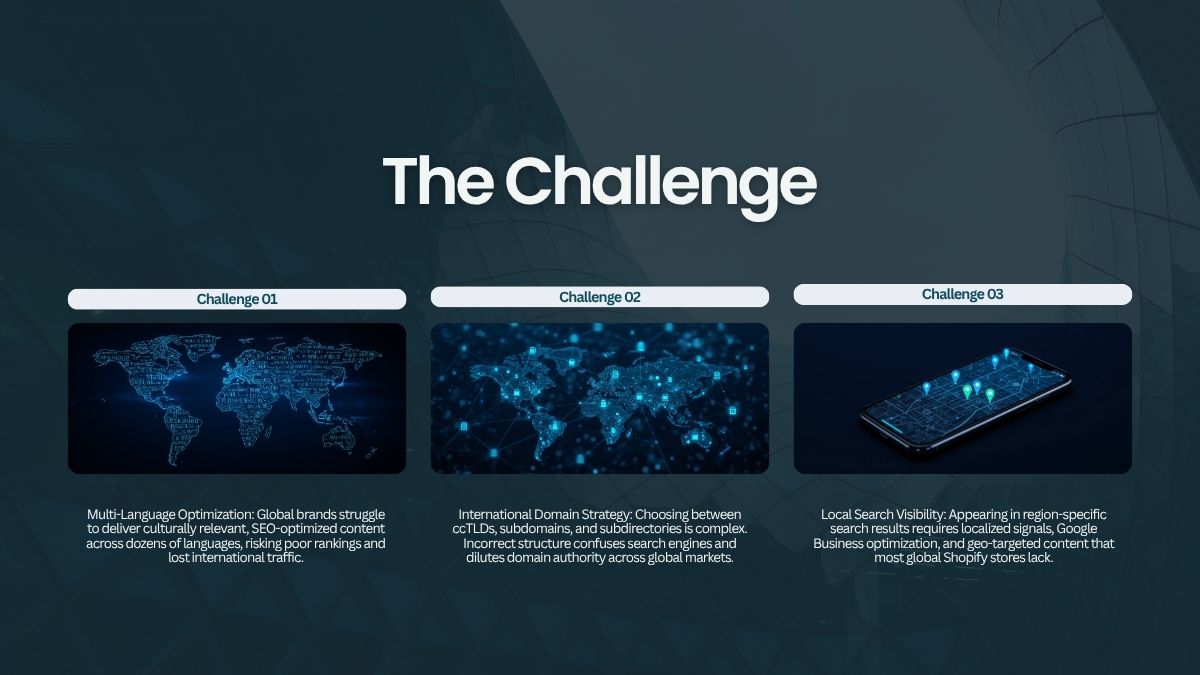 The Challenge

Challenge 01

Multi-Language Optimization: Global brands struggle to deliver culturally relevant, SEO-optimized content across dozens of languages, risking poor rankings and lost international traffic.

Challenge 02

International Domain Strategy: Choosing between ccTLDs, subdomains, and subdirectories is complex. Incorrect structure confuses search engines and dilutes domain authority across global markets.

Challenge 03

Local Search Visibility: Appearing in region-specific search results requires localized signals, Google Business optimization, and geo-targeted content that most global Shopify stores lack.